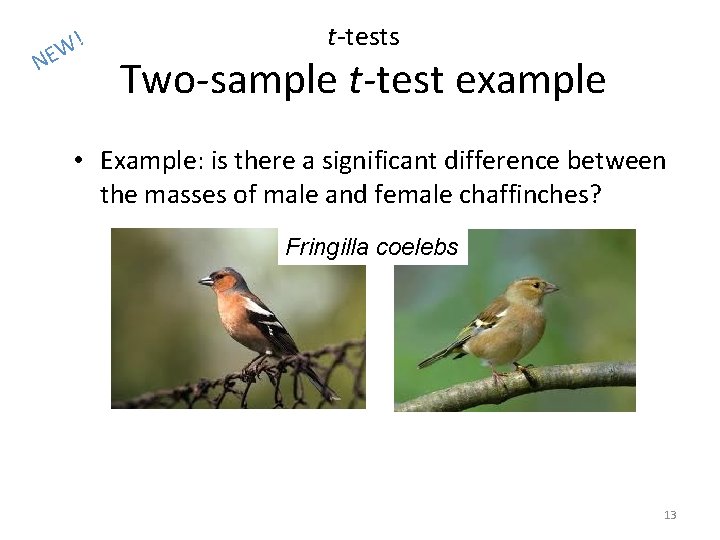 NEW!

t-tests

Two-sample t-test example

• Example: is there a significant difference between the masses of male and female chaffinches?

Fringilla coelebs

13